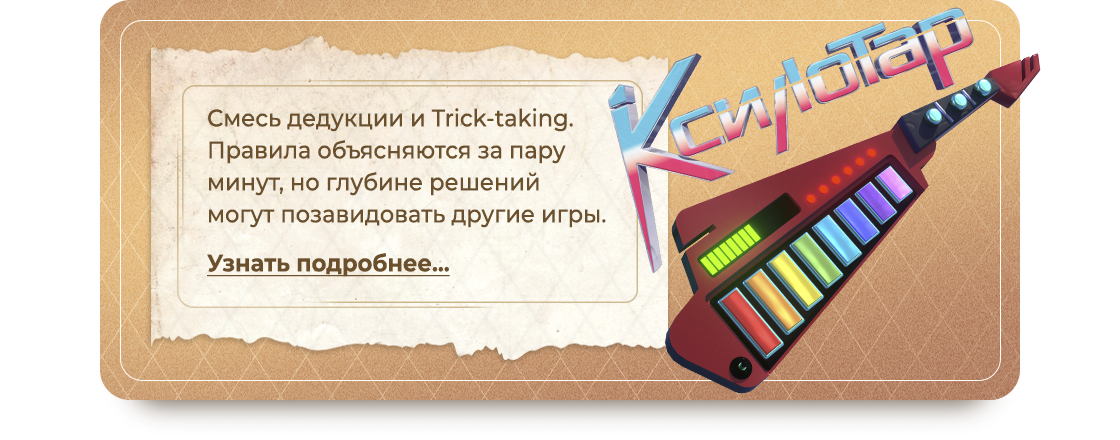 Смесь дедукции и Trick-taking. Правила объясняются за пару минут, но глубине решений могут позавидовать другие игры.

Узнать подробнее...

КсилоТар